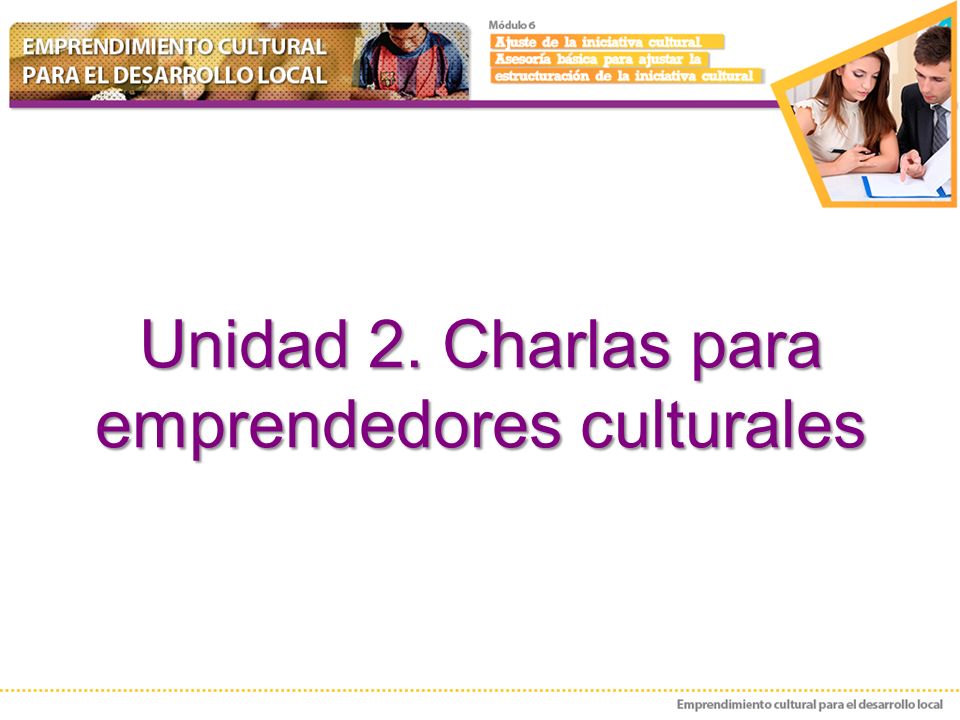 EMPRENDIMIENTO CULTURAL PARA EL DESARROLLO LOCAL

Módulo 6

Ajuste de la iniciativa cultural

Asesoría básica para ajustar la estructuración de la iniciativa cultural

Unidad 2. Charlas para emprendedores culturales

Emprendimiento cultural para el desarrollo local